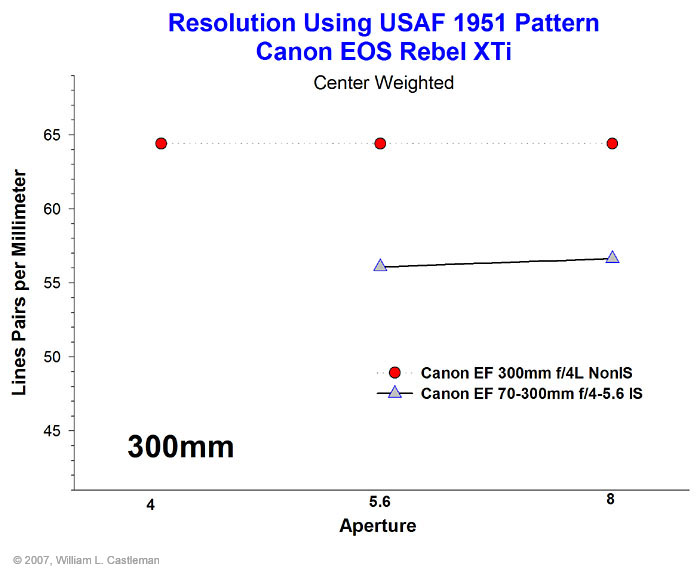 Resolution Using USAF 1951 Pattern
Canon EOS Rebel XTi

Center Weighted

Lines Pairs per Millimeter

65
60
55
50
45

Canon EF 300mm f/4L NonIS
Canon EF 70-300mm f/4-5.6 IS

300mm

4
5.6
8

Aperture

© 2007, William L. Castleman